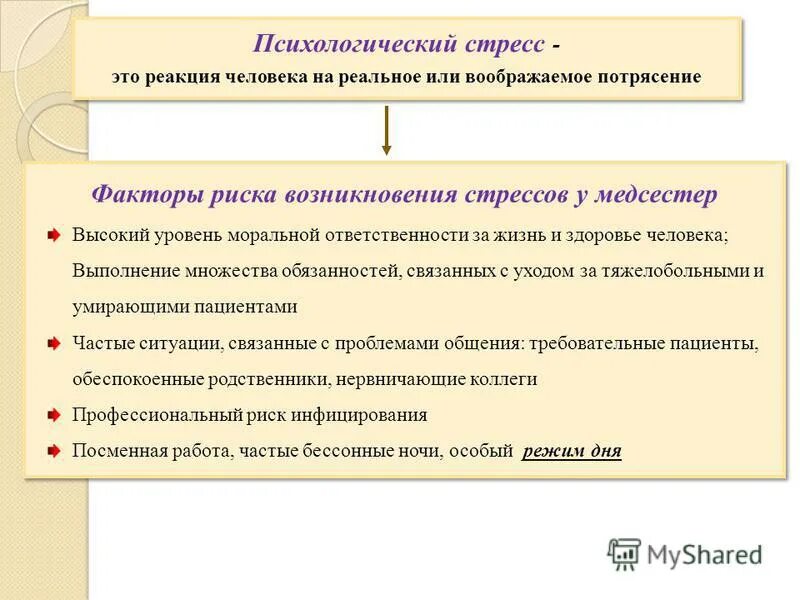 Психологический стресс -
это реакция человека на реальное или воображаемое потрясение

Факторы риска возникновения стрессов у медсестер

Высокий уровень моральной ответственности за жизнь и здоровье человека; Выполнение множества обязанностей, связанных с уходом за тяжелобольными и умирающими пациентами

Частые ситуации, связанные с проблемами общения: требовательные пациенты, обеспокоенные родственники, нервничающие коллеги

Профессиональный риск инфицирования

Посменная работа, частые бессонные ночи, особый режим дня

MyShared